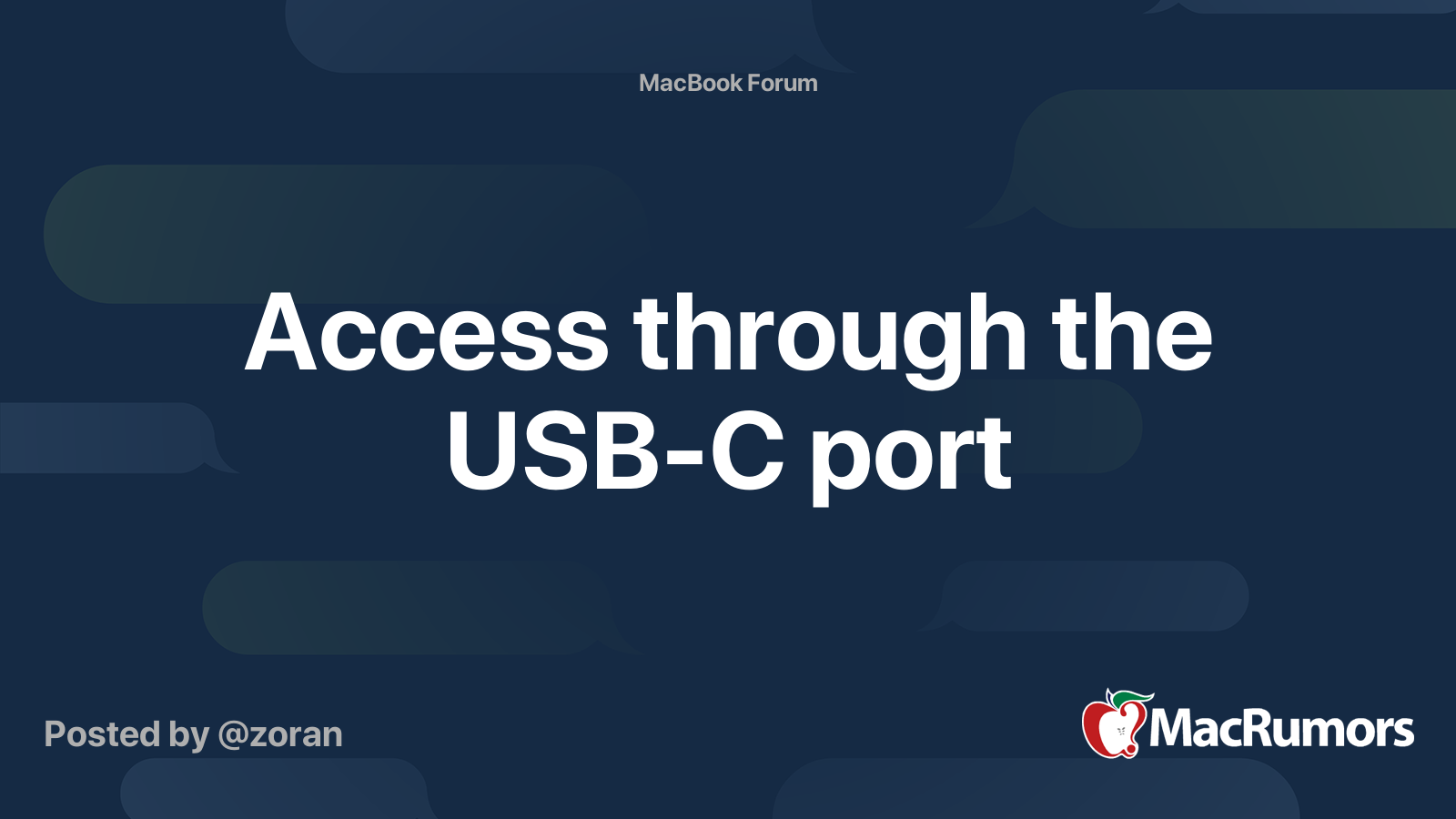 MacBook Forum

Access through the USB-C port

Posted by @zoran

MacRumors